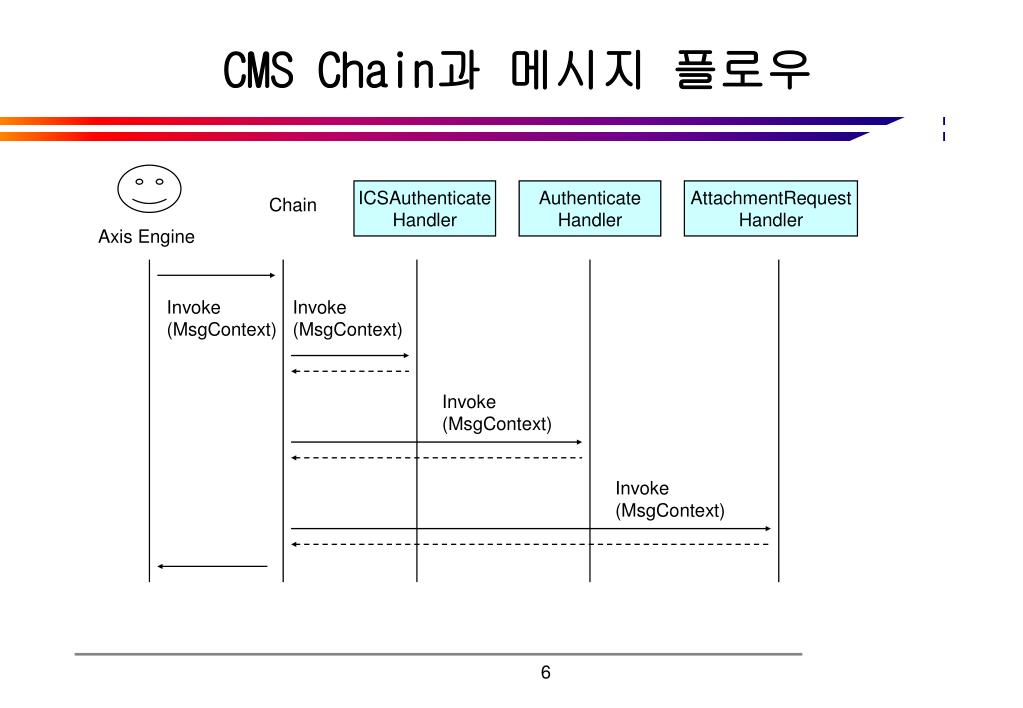 CMS Chain과 메시지 플로우

Axis Engine

Chain

ICSAuthenticate Handler

Authenticate Handler

AttachmentRequest Handler

Invoke (MsgContext)

Invoke (MsgContext)

Invoke (MsgContext)

Invoke (MsgContext)

6